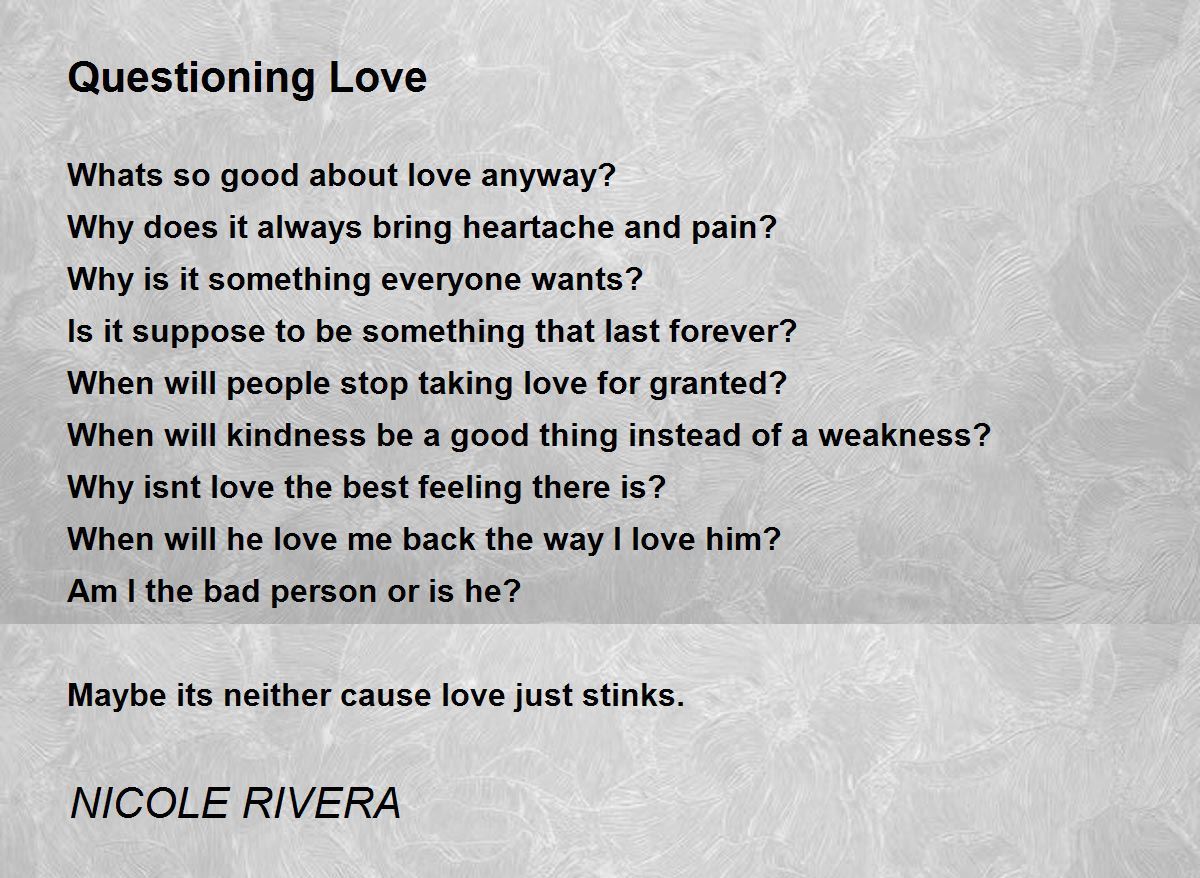 Questioning Love

Whats so good about love anyway?
Why does it always bring heartache and pain?
Why is it something everyone wants?
Is it suppose to be something that last forever?
When will people stop taking love for granted?
When will kindness be a good thing instead of a weakness?
Why isnt love the best feeling there is?
When will he love me back the way I love him?
Am I the bad person or is he?

Maybe its neither cause love just stinks.

NICOLE RIVERA